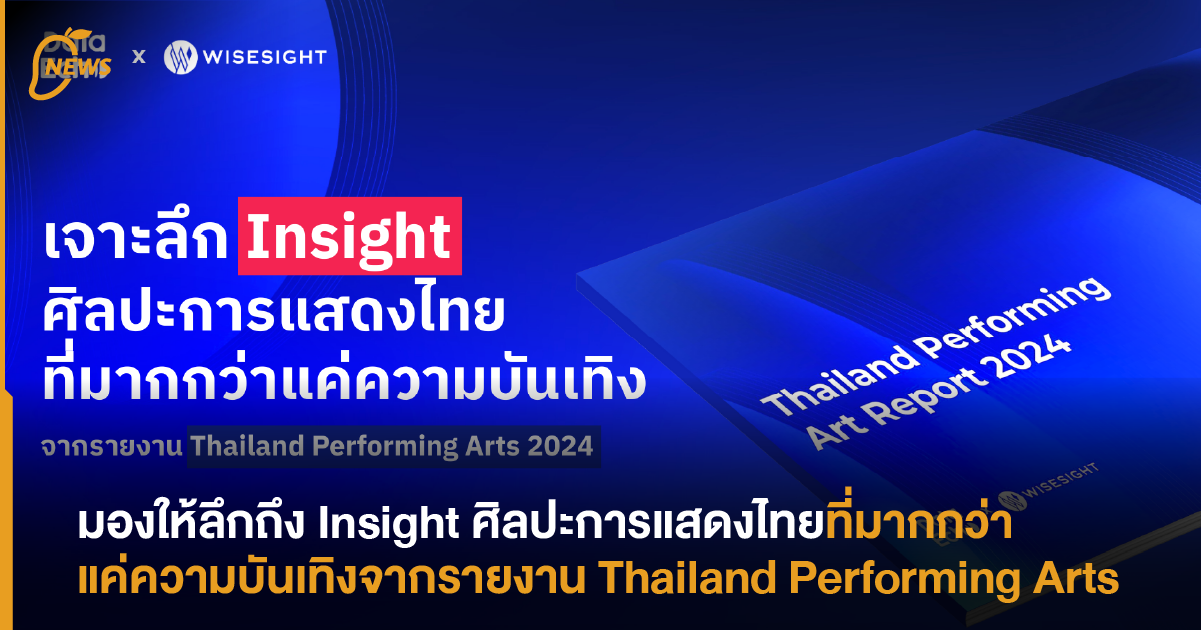 Data NEWS x WISESIGHT

เจาะลึก Insight ศิลปะการแสดงไทย ที่มากกว่าแค่ความบันเทิง

จากรายงาน Thailand Performing Arts 2024

Thailand Performing Art Report 2024

WISESIGHT

มองให้ลึกถึง Insight ศิลปะการแสดงไทยที่มากกว่าแค่ความบันเทิงจากรายงาน Thailand Performing Arts